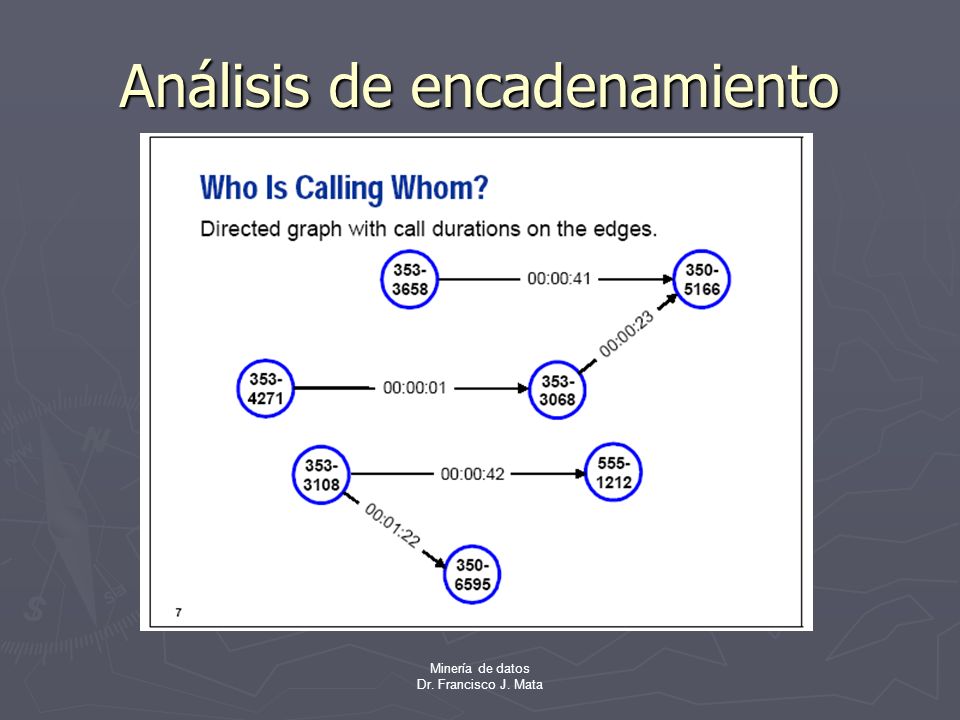 Análisis de encadenamiento

Who Is Calling Whom?

Directed graph with call durations on the edges.

353-3658

00:00:41

350-5166

00:00:23

353-4271

00:00:01

353-3068

353-3108

00:00:42

555-1212

00:01:22

350-6595

7

Minería de datos
Dr. Francisco J. Mata